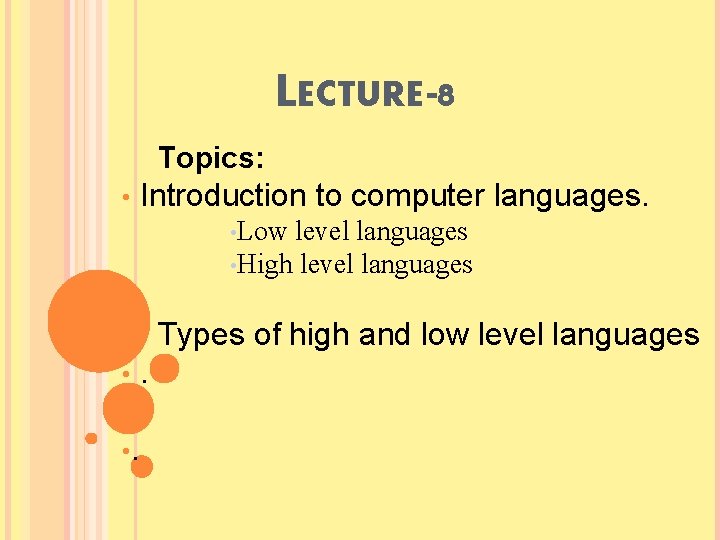 LECTURE-8

Topics:

• Introduction to computer languages.

• Low level languages

• High level languages

Types of high and low level languages

.

.